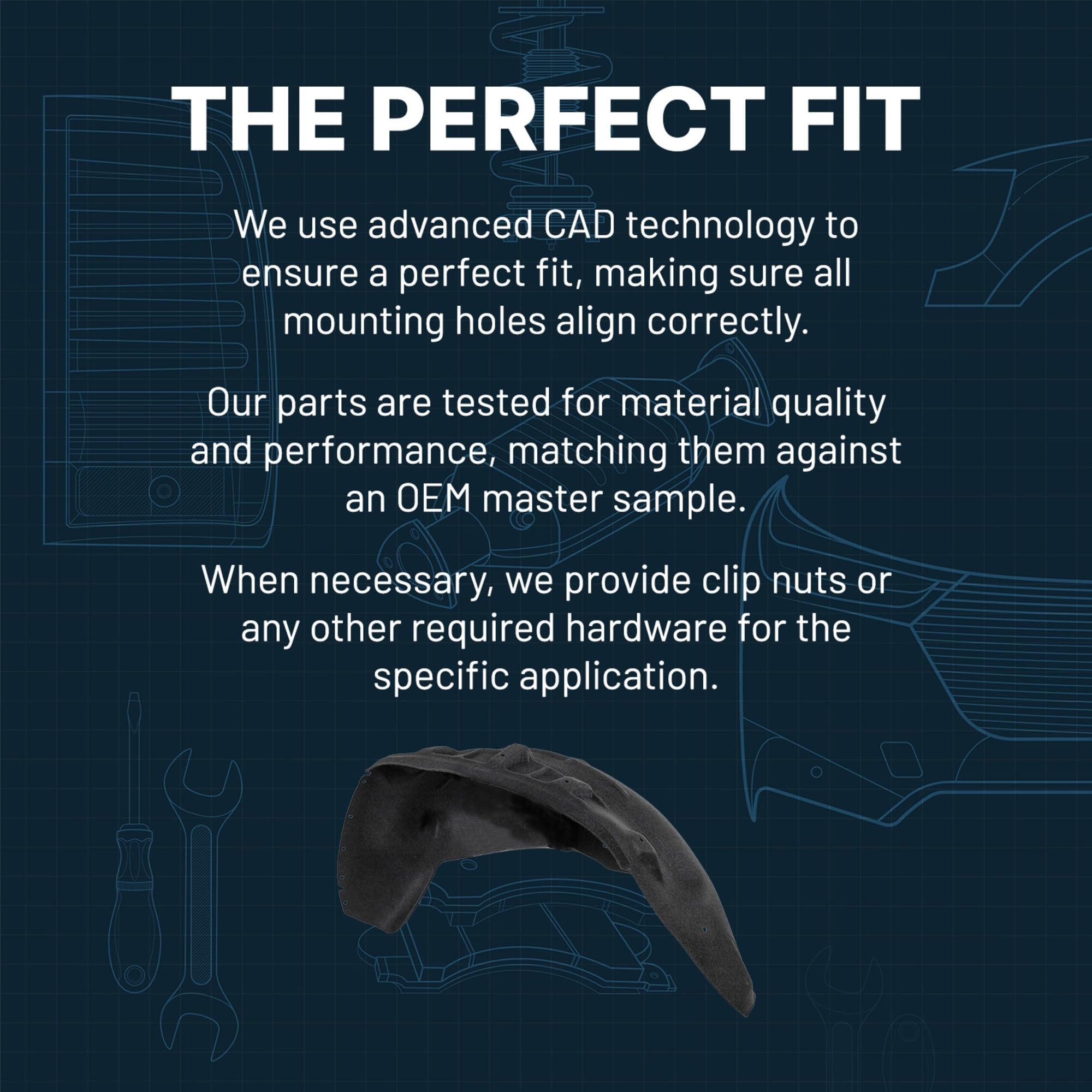 THE PERFECT FIT

We use advanced CAD technology to ensure a perfect fit, making sure all mounting holes align correctly.

Our parts are tested for material quality and performance, matching them against an OEM master sample.

When necessary, we provide clip nuts or any other required hardware for the specific application.